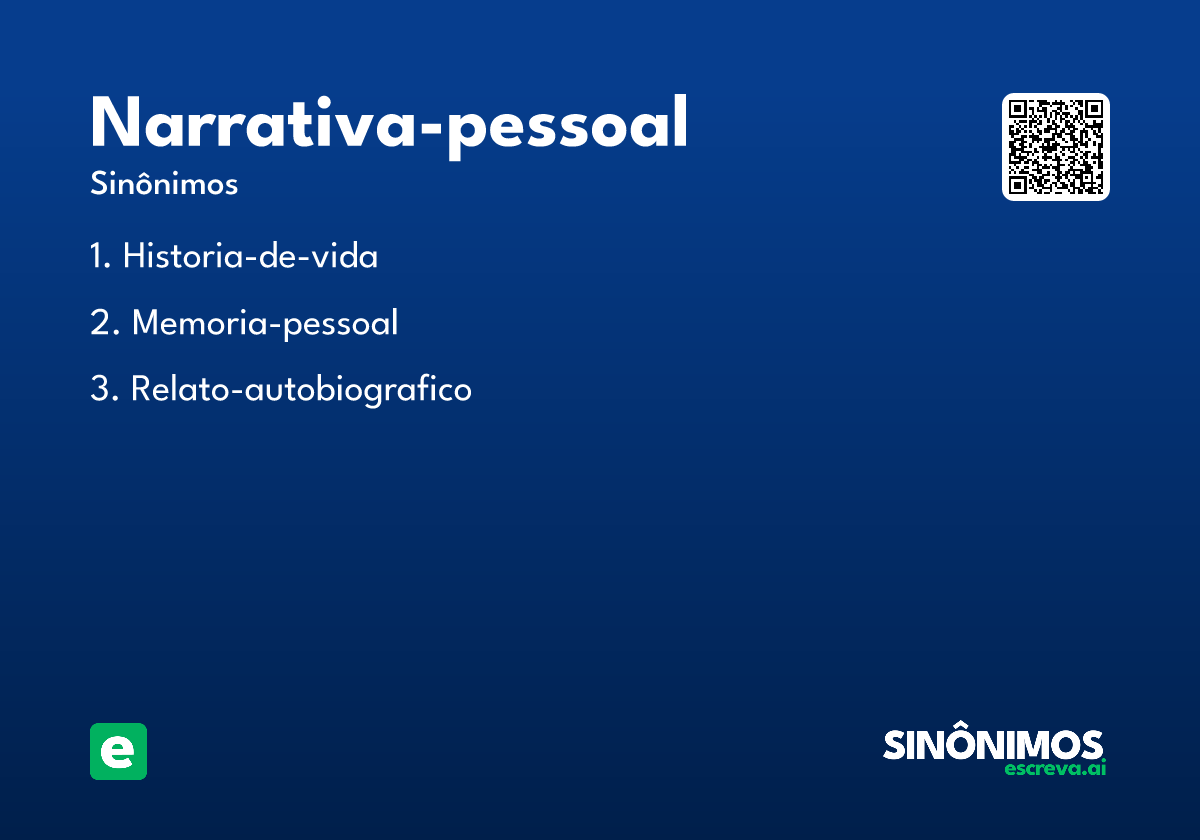 Narrativa-pessoal

Sinônimos

1. Historia-de-vida

2. Memoria-pessoal

3. Relato-autobiografico

e

SINÔNIMOS
escreva.ai